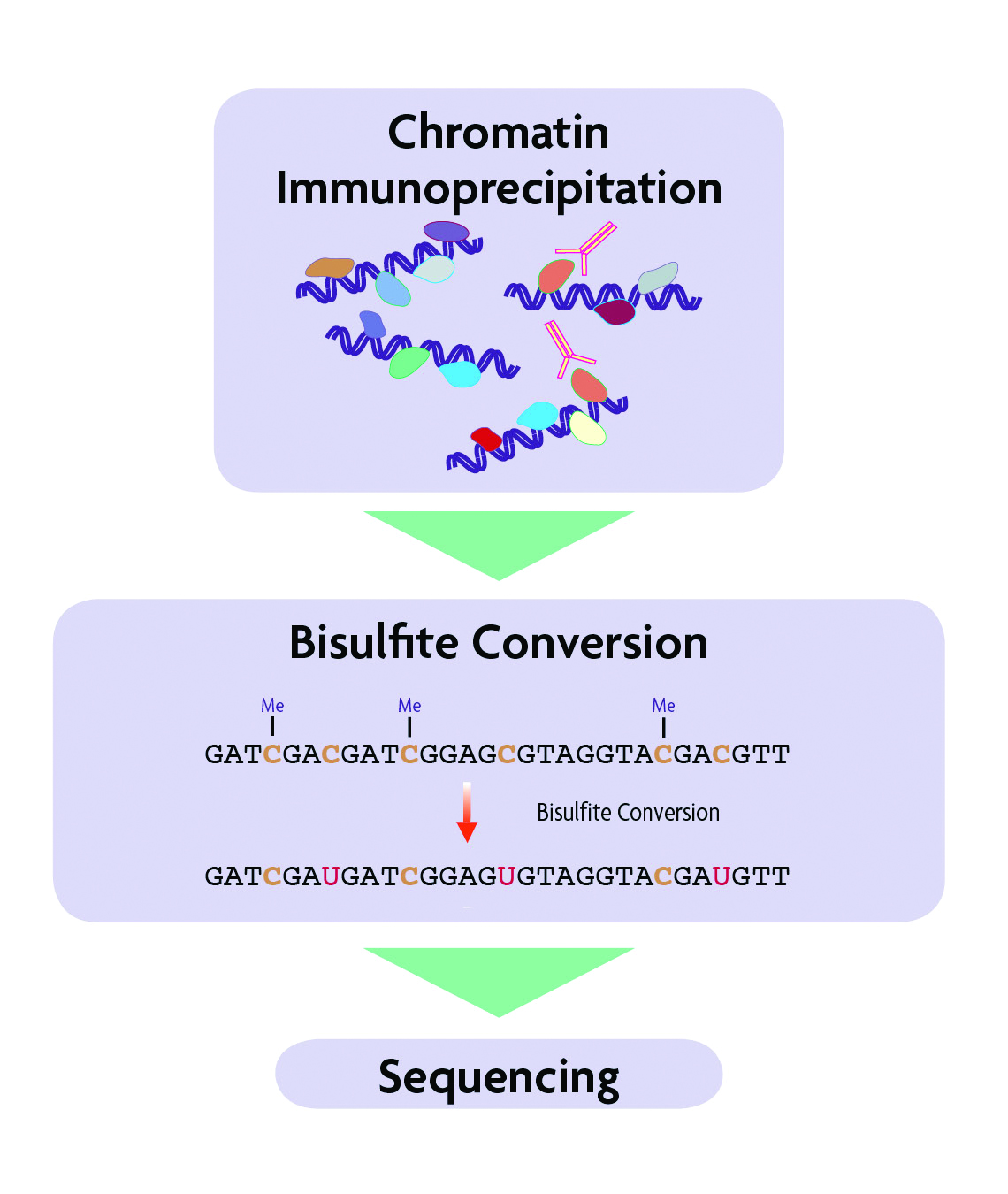 Chromatin Immunoprecipitation

Bisulfite Conversion

Me Me Me

GATCGACGATCGGAGCGTAGGTACGACGTT

Bisulfite Conversion

GATCGAUGATCGGAGUGTAGGTACGAUGTT

Sequencing